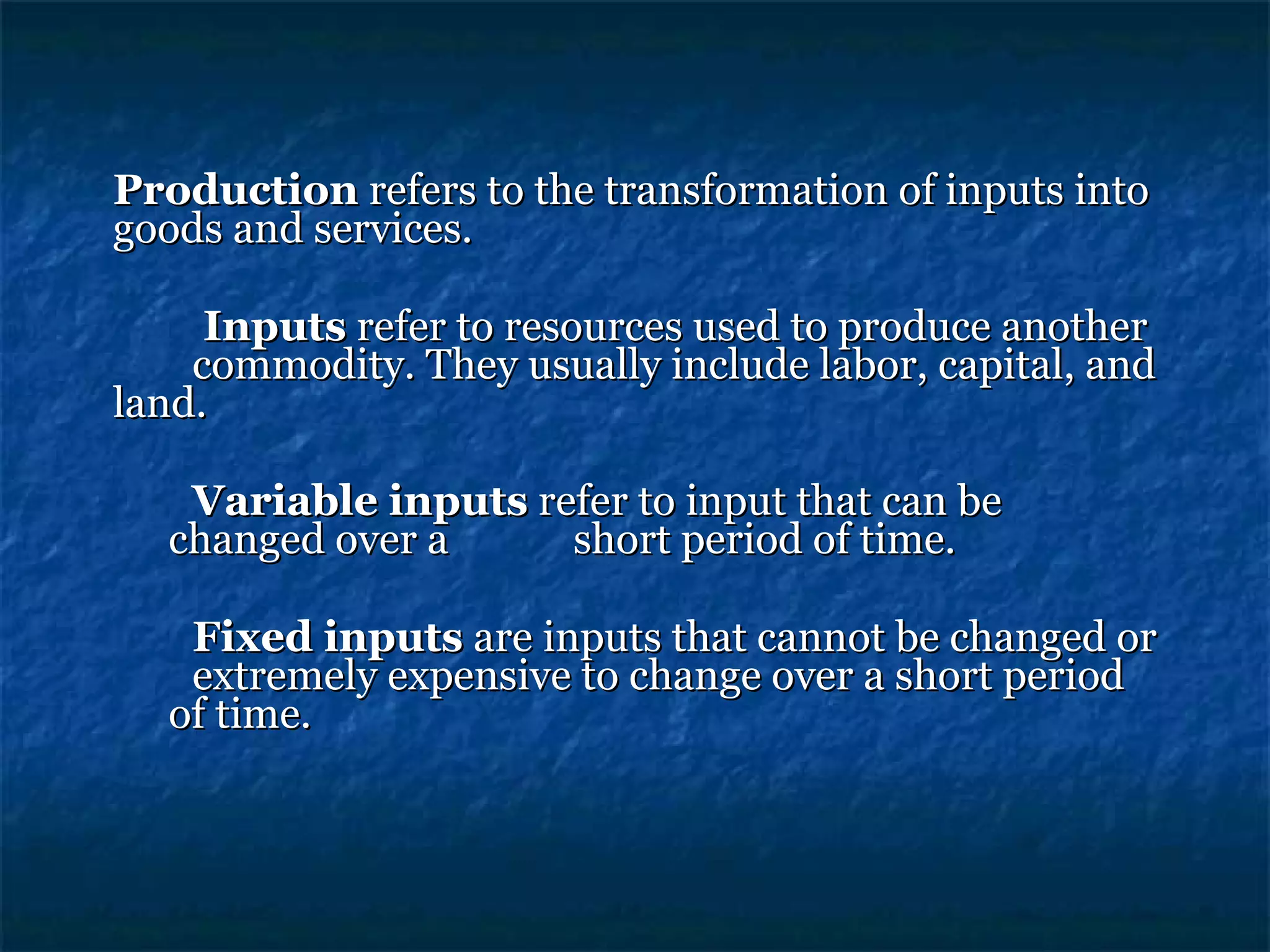 Production refers to the transformation of inputs into goods and services.

Inputs refer to resources used to produce another commodity. They usually include labor, capital, and land.

Variable inputs refer to input that can be changed over a short period of time.

Fixed inputs are inputs that cannot be changed or extremely expensive to change over a short period of time.